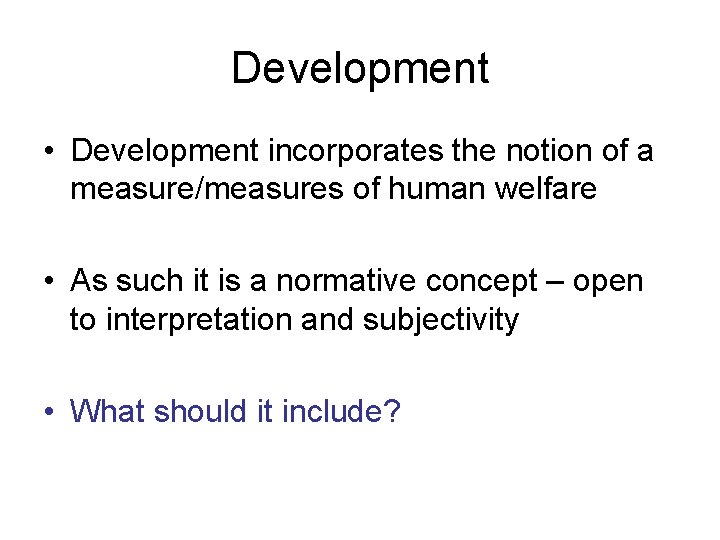 Development

• Development incorporates the notion of a measure/measures of human welfare

• As such it is a normative concept – open to interpretation and subjectivity

• What should it include?